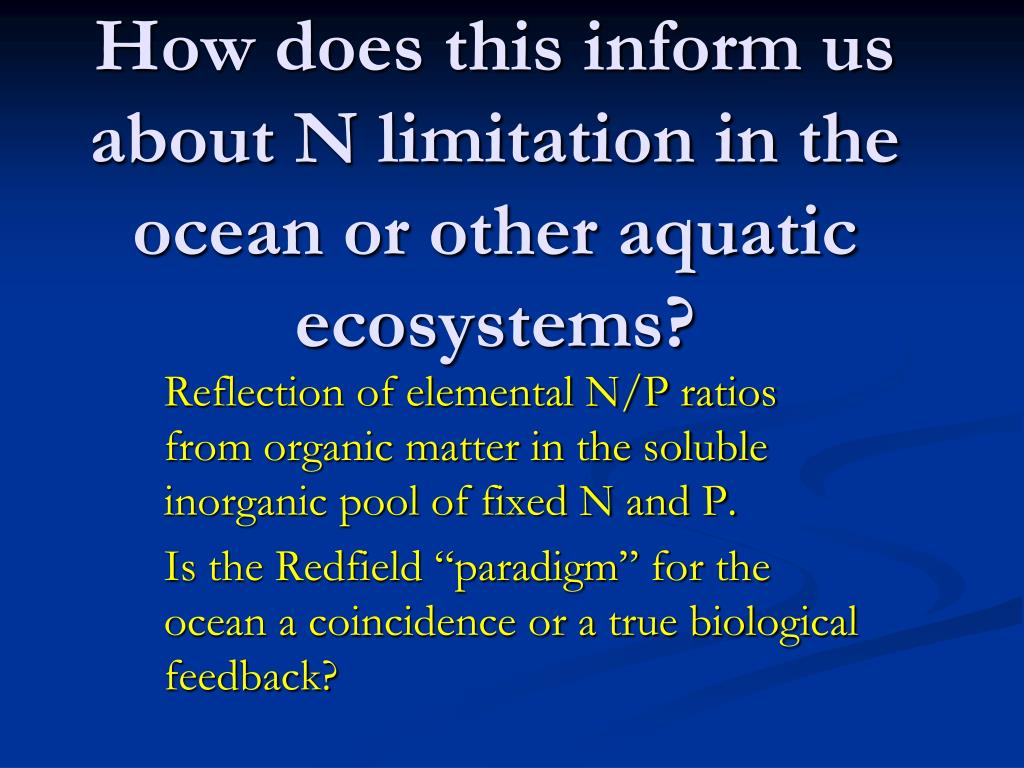 How does this inform us about N limitation in the ocean or other aquatic ecosystems?

Reflection of elemental N/P ratios from organic matter in the soluble inorganic pool of fixed N and P.

Is the Redfield “paradigm” for the ocean a coincidence or a true biological feedback?